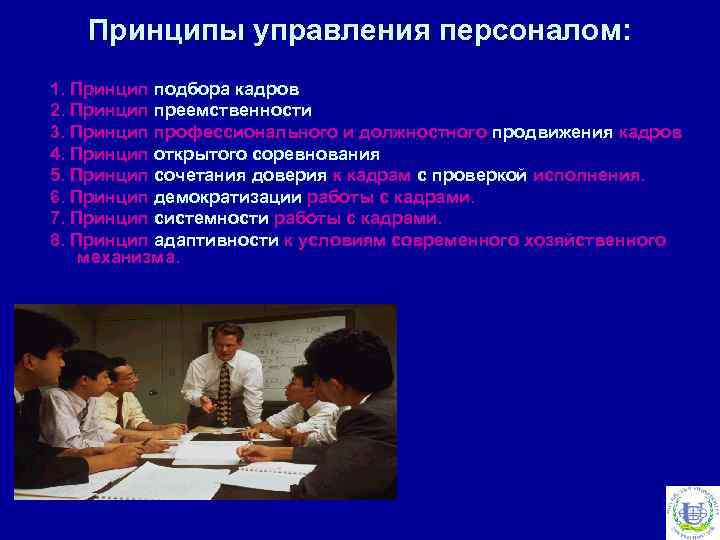 Принципы управления персоналом:

1. Принцип подбора кадров
2. Принцип преемственности
3. Принцип профессионального и должностного продвижения кадров
4. Принцип открытого соревнования
5. Принцип сочетания доверия к кадрам с проверкой исполнения.
6. Принцип демократизации работы с кадрами.
7. Принцип системности работы с кадрами.
8. Принцип адаптивности к условиям современного хозяйственного механизма.